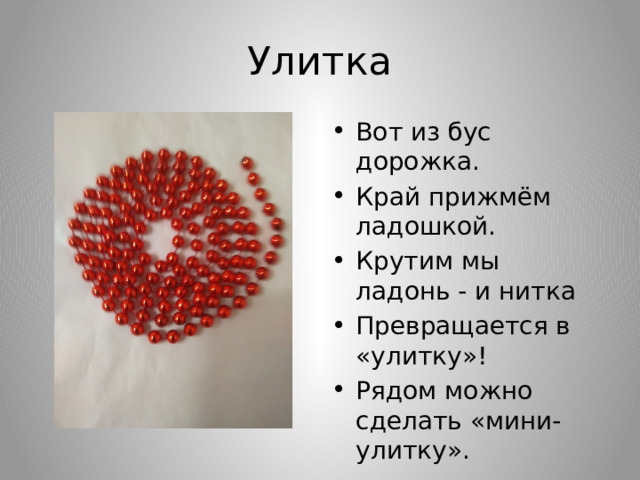 Улитка

• Вот из бус дорожка.
• Край прижмём ладошкой.
• Крутим мы ладонь - и нитка
• Превращается в «улитку»!
• Рядом можно сделать «мини-улитку».